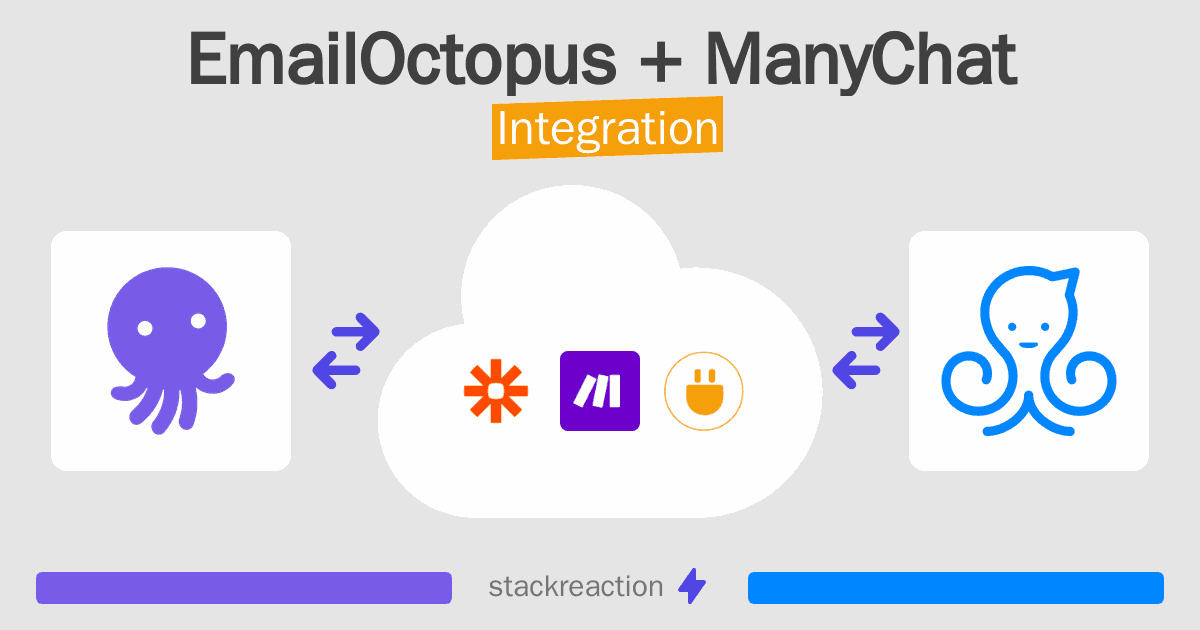 EmailOctopus + ManyChat
Integration

stackreaction